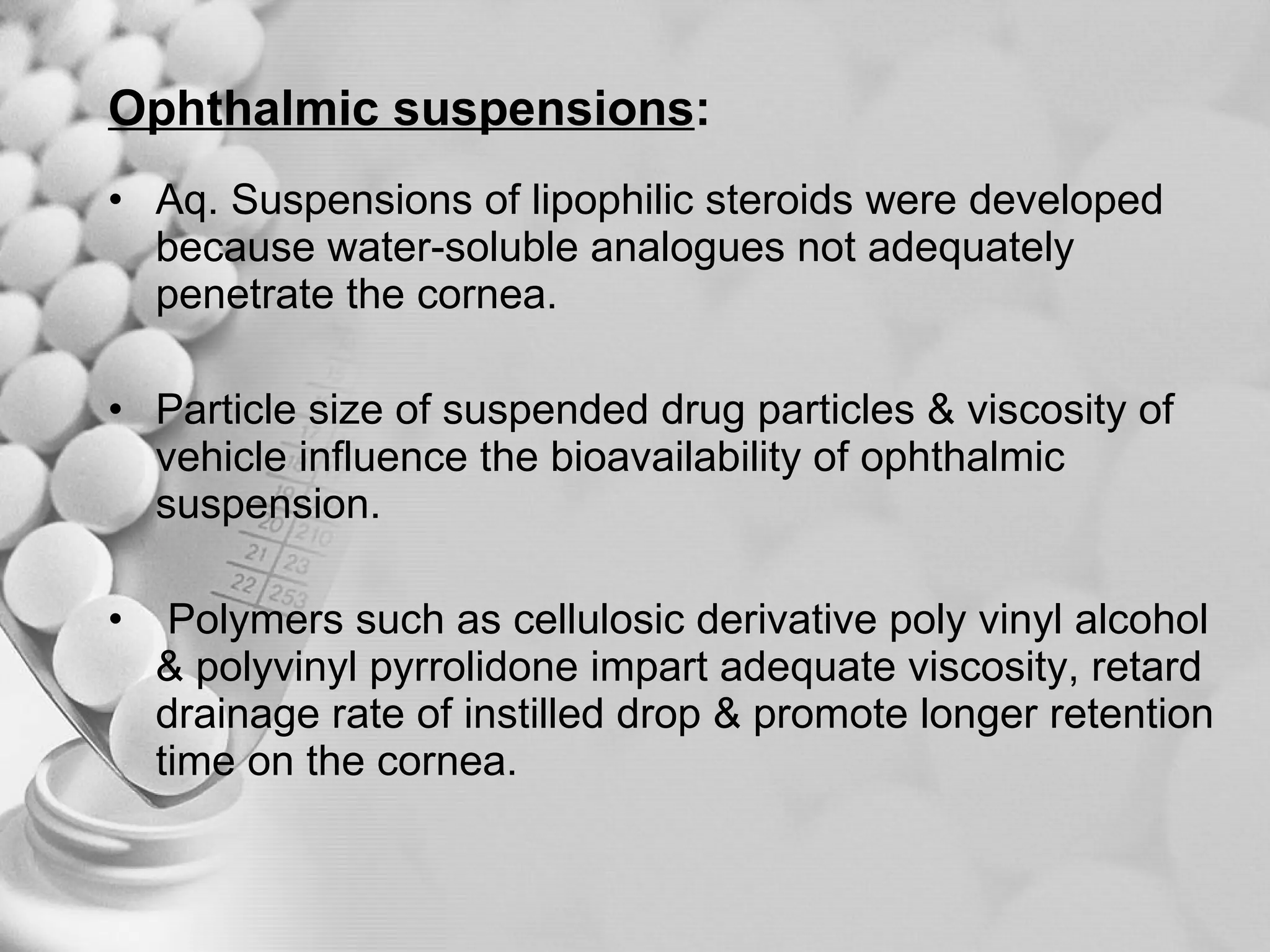 Ophthalmic suspensions:

• Aq. Suspensions of lipophilic steroids were developed because water-soluble analogues not adequately penetrate the cornea.

• Particle size of suspended drug particles & viscosity of vehicle influence the bioavailability of ophthalmic suspension.

• Polymers such as cellulosic derivative poly vinyl alcohol & polyvinyl pyrrolidone impart adequate viscosity, retard drainage rate of instilled drop & promote longer retention time on the cornea.